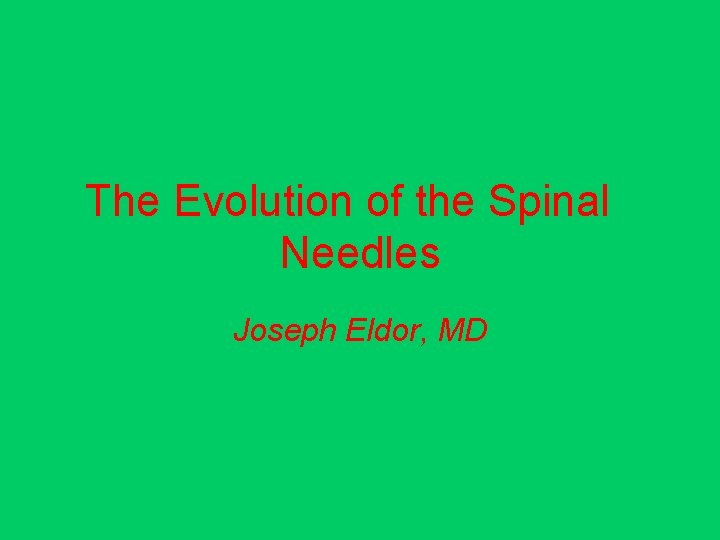 The Evolution of the Spinal Needles

Joseph Eldor, MD